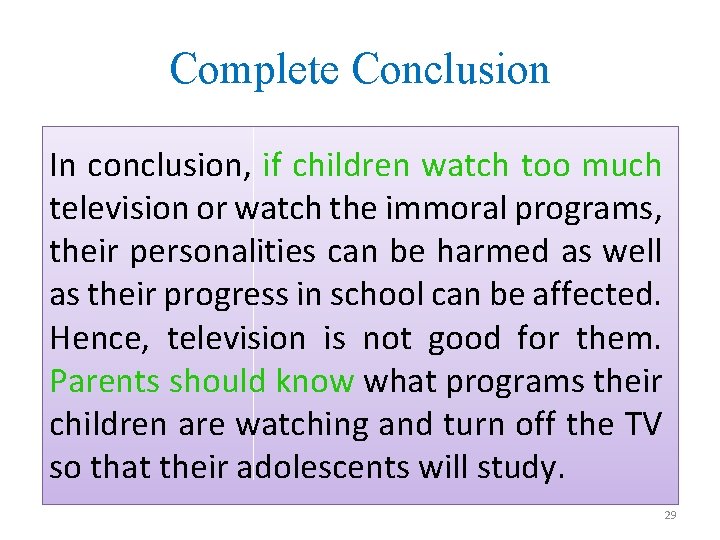 Complete Conclusion

In conclusion, if children watch too much television or watch the immoral programs, their personalities can be harmed as well as their progress in school can be affected. Hence, television is not good for them. Parents should know what programs their children are watching and turn off the TV so that their adolescents will study.

29